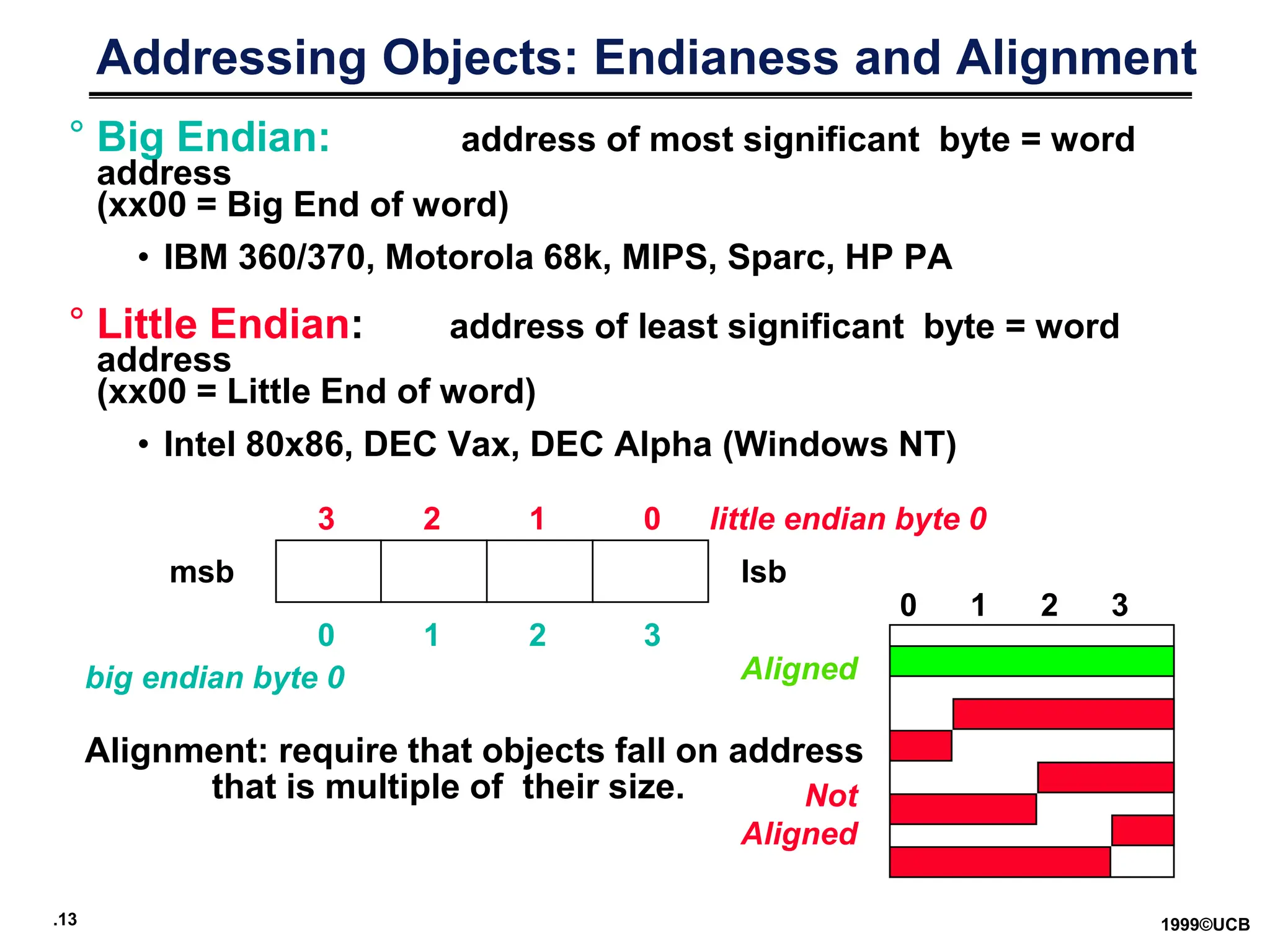 Addressing Objects: Endianess and Alignment

° Big Endian: address of most significant byte = word address
(xx00 = Big End of word)

• IBM 360/370, Motorola 68k, MIPS, Sparc, HP PA

° Little Endian: address of least significant byte = word address
(xx00 = Little End of word)

• Intel 80x86, DEC Vax, DEC Alpha (Windows NT)

3 2 1 0 little endian byte 0

msb lsb

0 1 2 3

big endian byte 0

0 1 2 3

Aligned

Alignment: require that objects fall on address that is multiple of their size.

Not Aligned

.13

1999©UCB